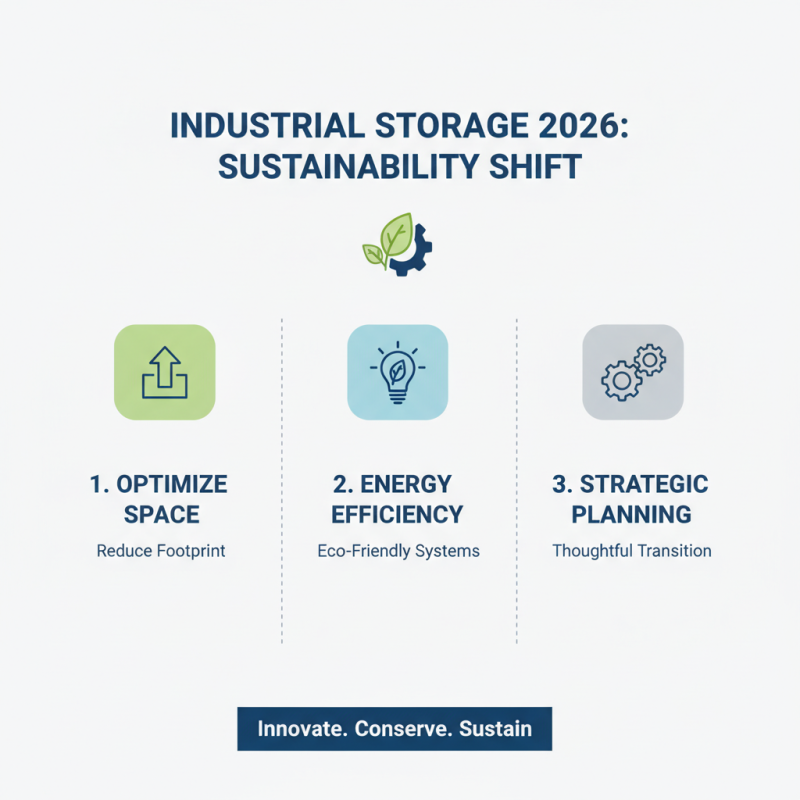 INDUSTRIAL STORAGE 2026: SUSTAINABILITY SHIFT

1. OPTIMIZE SPACE

Reduce Footprint

2. ENERGY EFFICIENCY

Eco-Friendly Systems

3. STRATEGIC PLANNING

Thoughtful Transition

Innovate. Conserve. Sustain